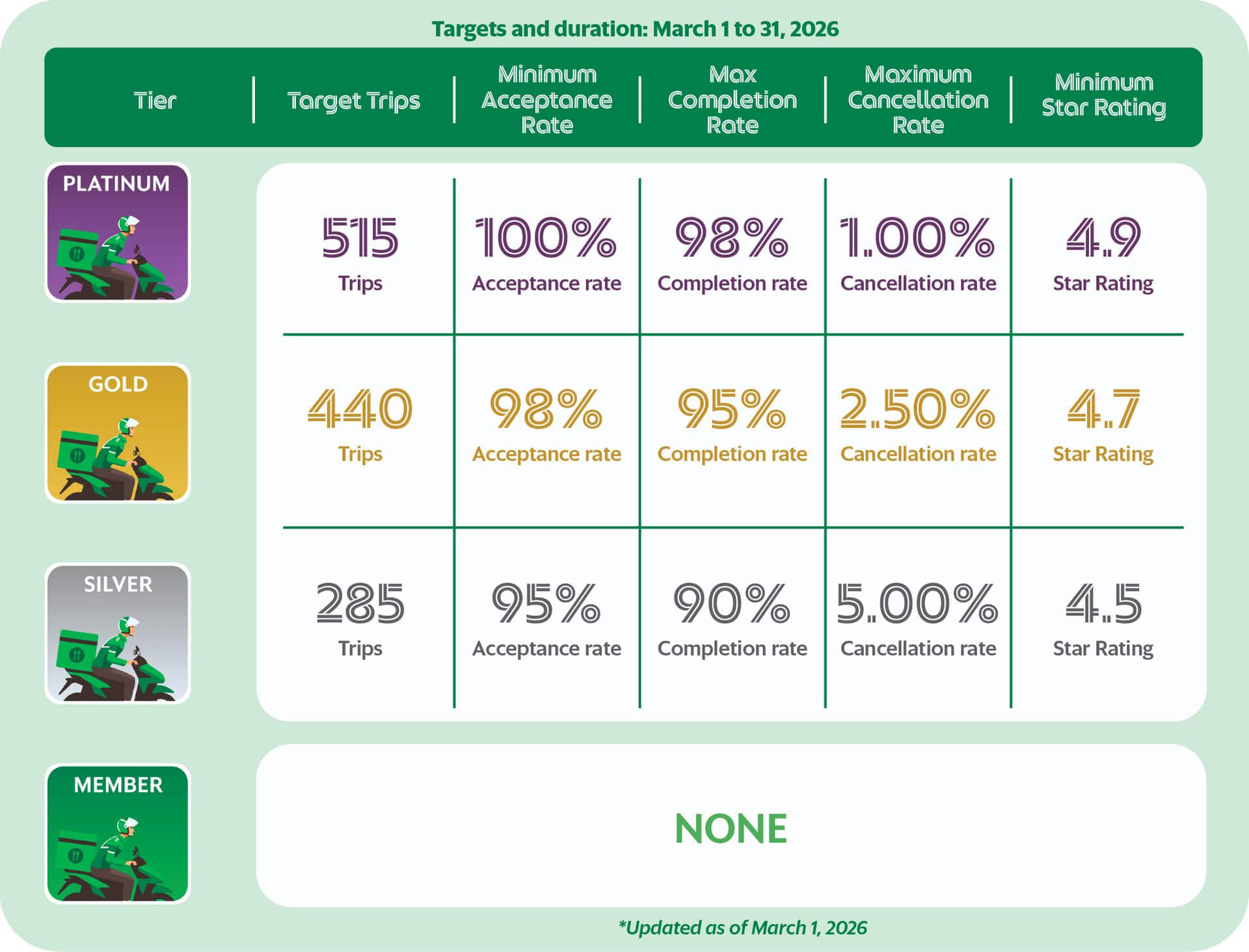 Targets and duration: March 1 to 31, 2026

| Tier | Target Trips | Minimum Acceptance Rate | Max Completion Rate | Maximum Cancellation Rate | Minimum Star Rating |
|---|---|---|---|---|---|
| PLATINUM | 515 Trips | 100% Acceptance rate | 98% Completion rate | 1.00% Cancellation rate | 4.9 Star Rating |
| GOLD | 440 Trips | 98% Acceptance rate | 95% Completion rate | 2.50% Cancellation rate | 4.7 Star Rating |
| SILVER | 285 Trips | 95% Acceptance rate | 90% Completion rate | 5.00% Cancellation rate | 4.5 Star Rating |
| MEMBER | NONE | | | | |

*Updated as of March 1, 2026